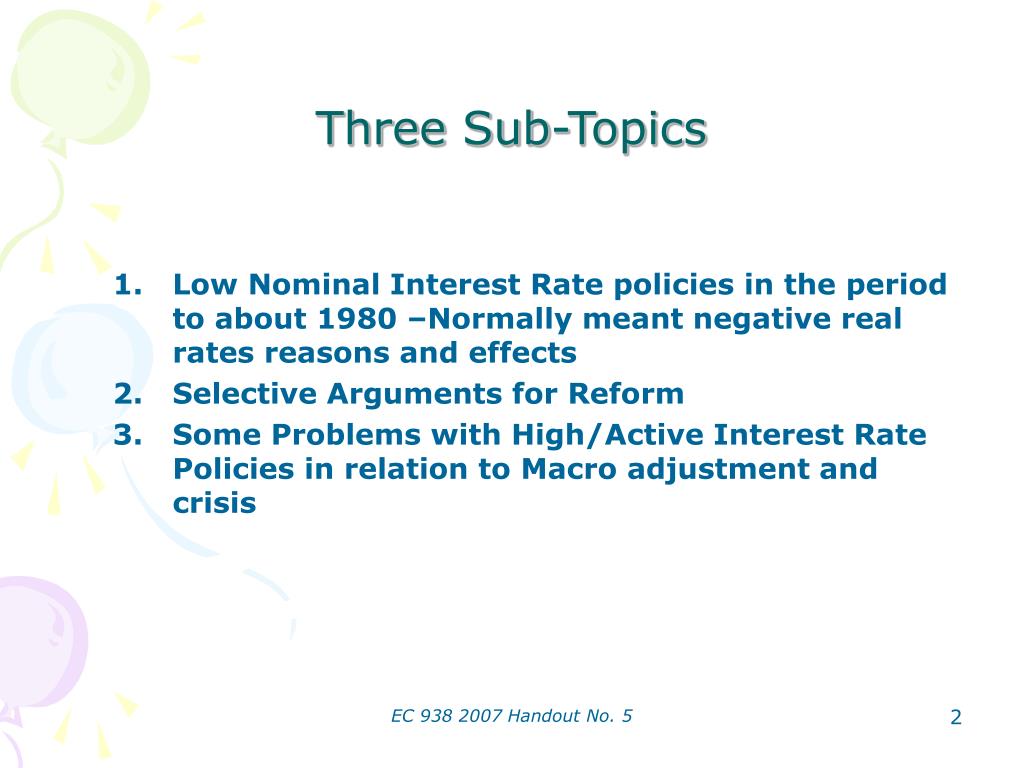 Three Sub-Topics

1. Low Nominal Interest Rate policies in the period to about 1980 –Normally meant negative real rates reasons and effects
2. Selective Arguments for Reform
3. Some Problems with High/Active Interest Rate Policies in relation to Macro adjustment and crisis

EC 938 2007 Handout No. 5

2